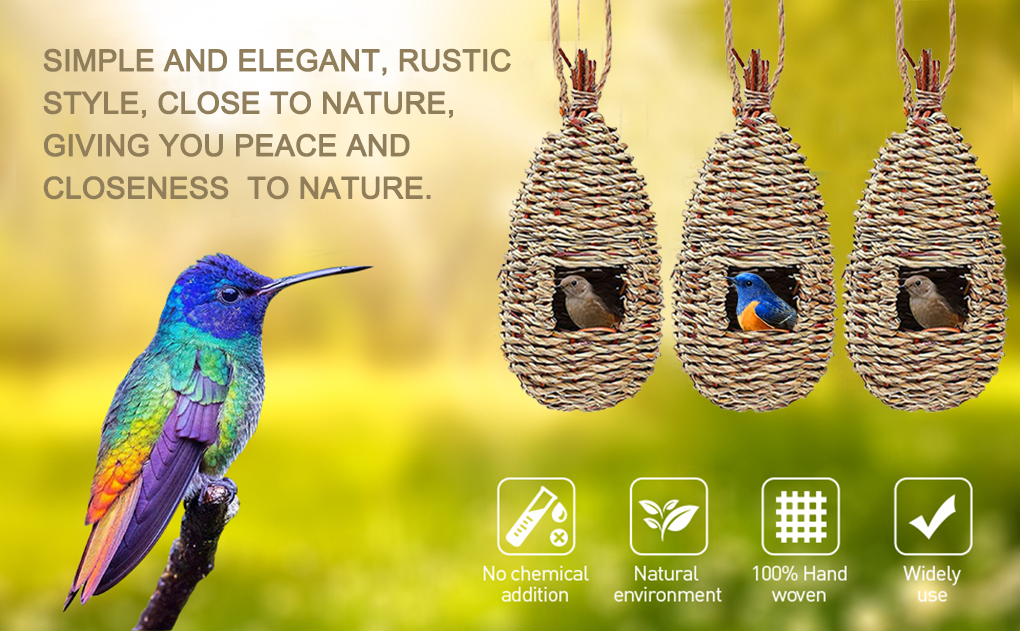 SIMPLE AND ELEGANT, RUSTIC STYLE, CLOSE TO NATURE, GIVING YOU PEACE AND CLOSENESS TO NATURE.

No chemical addition

Natural environment

100% Hand woven

Widely use